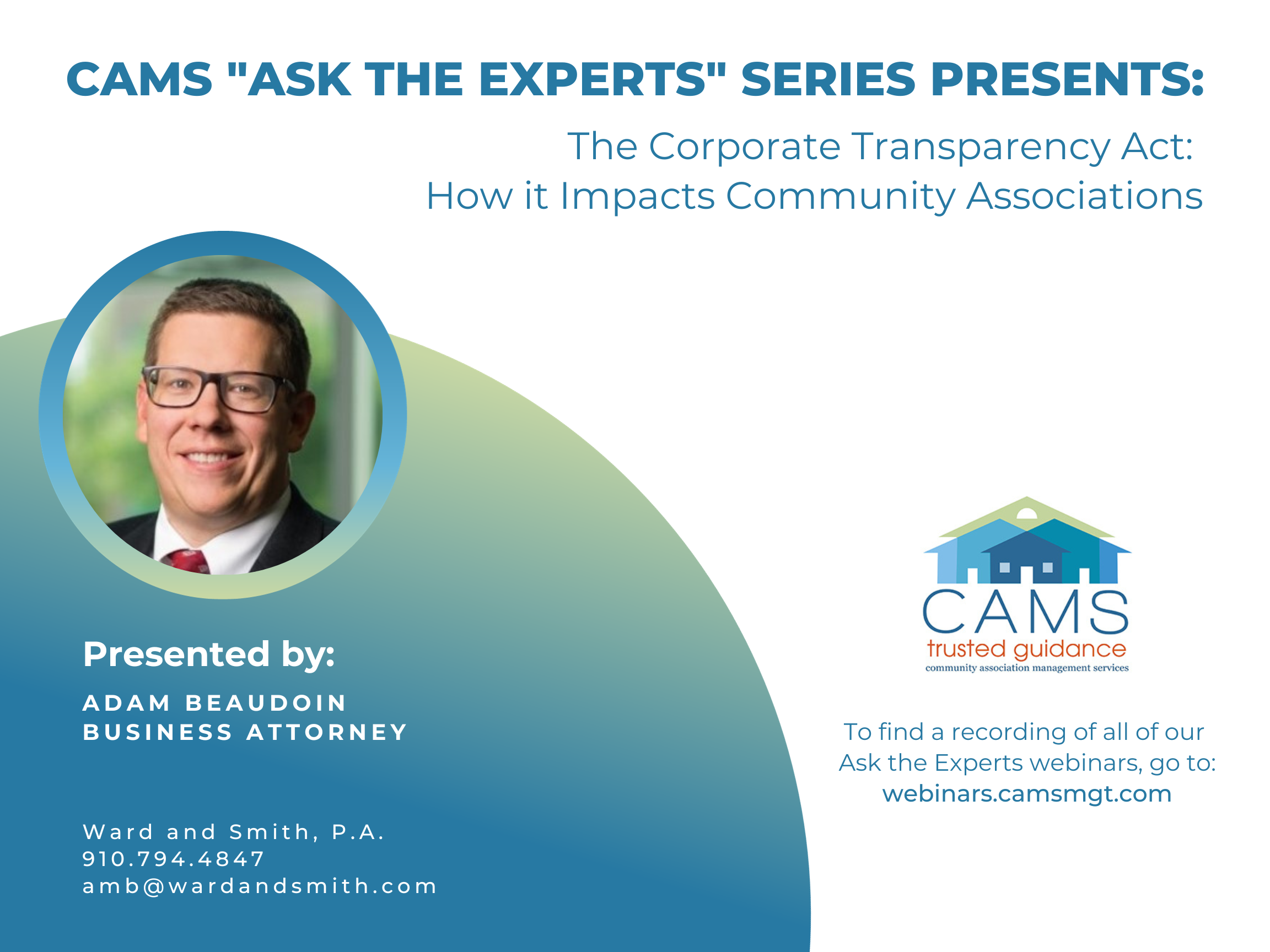 CAMS "ASK THE EXPERTS" SERIES PRESENTS:

The Corporate Transparency Act:
How it Impacts Community Associations

Presented by:

ADAM BEAUDOIN
BUSINESS ATTORNEY

Ward and Smith, P.A.
910.794.4847
amb@wardandsmith.com

CAMS
trusted guidance
community association management services

To find a recording of all of our Ask the Experts webinars, go to:
webinars.camsmgt.com